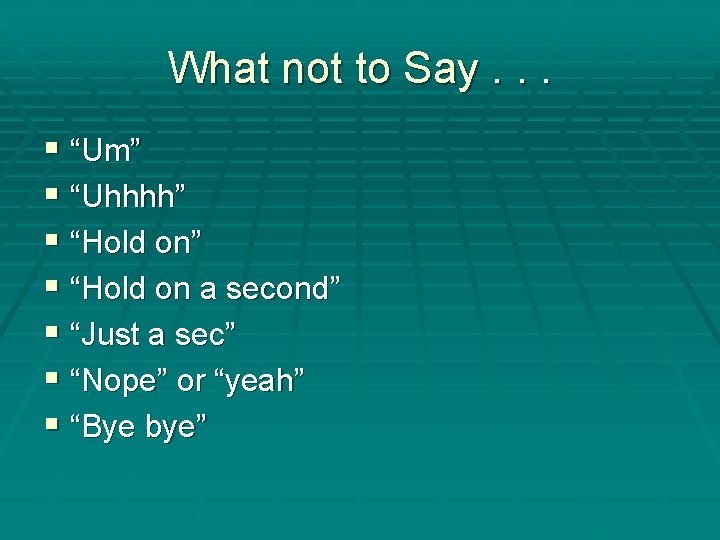 What not to Say . . .

▪ “Um”
▪ “Uhhhh”
▪ “Hold on”
▪ “Hold on a second”
▪ “Just a sec”
▪ “Nope” or “yeah”
▪ “Bye bye”